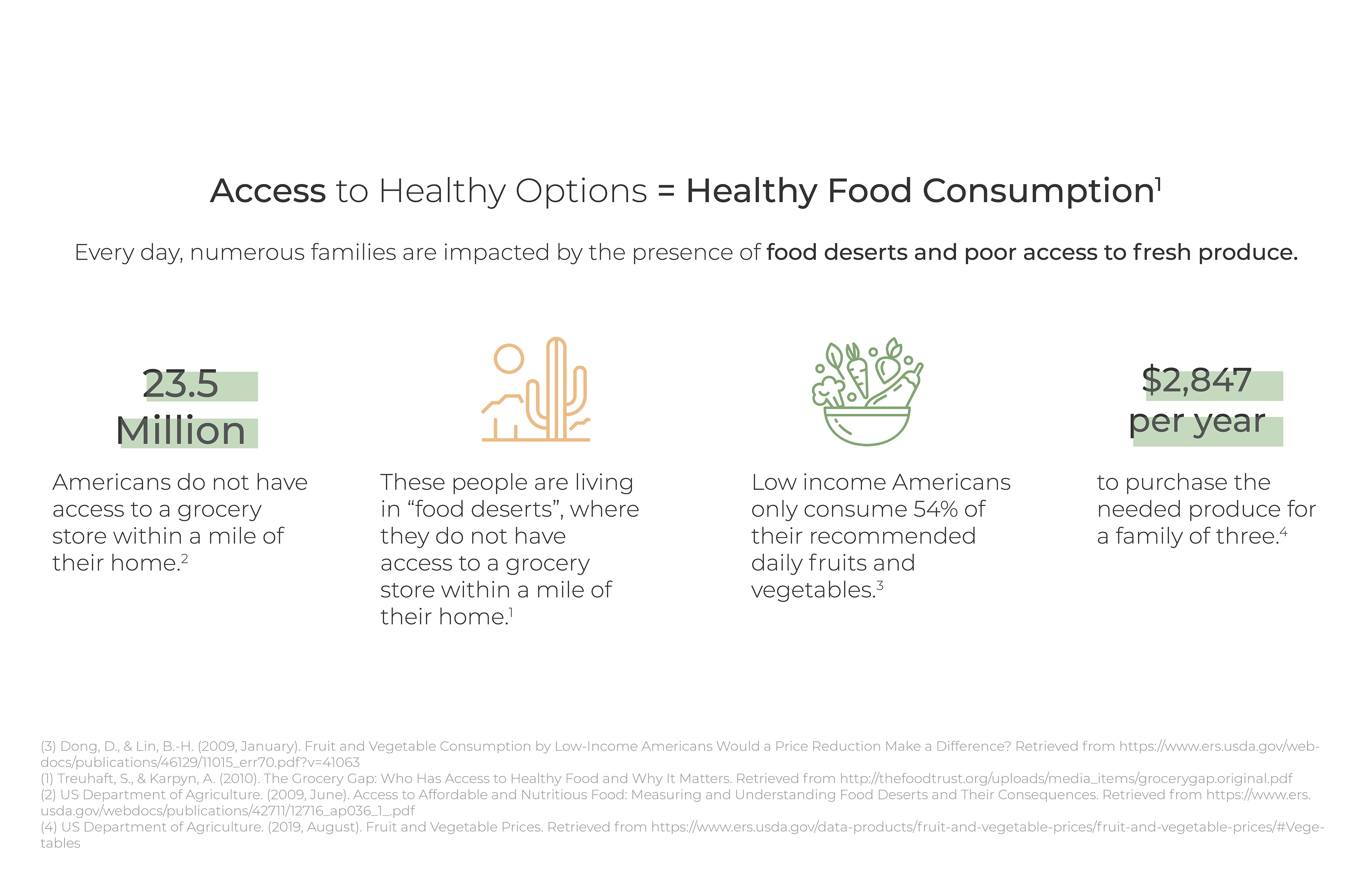 Access to Healthy Options = Healthy Food Consumption$^1$

Every day, numerous families are impacted by the presence of food deserts and poor access to fresh produce.

23.5 Million

Americans do not have access to a grocery store within a mile of their home.$^2$

These people are living in “food deserts”, where they do not have access to a grocery store within a mile of their home.$^1$

Low income Americans only consume 54% of their recommended daily fruits and vegetables.$^3$

$2,847 per year

to purchase the needed produce for a family of three.$^4$

(3) Dong, D., & Lin, B.-H. (2009, January). Fruit and Vegetable Consumption by Low-Income Americans Would a Price Reduction Make a Difference? Retrieved from https://www.ers.usda.gov/webdocs/publications/46129/11015_err70.pdf?v=41063
(1) Treuhaft, S., & Karpyn, A. (2010). The Grocery Gap: Who Has Access to Healthy Food and Why It Matters. Retrieved from http://thefoodtrust.org/uploads/media_items/grocerygap.original.pdf
(2) US Department of Agriculture. (2009, June). Access to Affordable and Nutritious Food: Measuring and Understanding Food Deserts and Their Consequences. Retrieved from https://www.ers.usda.gov/webdocs/publications/42711/12716_ap036_1_.pdf
(4) US Department of Agriculture. (2019, August). Fruit and Vegetable Prices. Retrieved from https://www.ers.usda.gov/data-products/fruit-and-vegetable-prices/fruit-and-vegetable-prices/#Vegetables